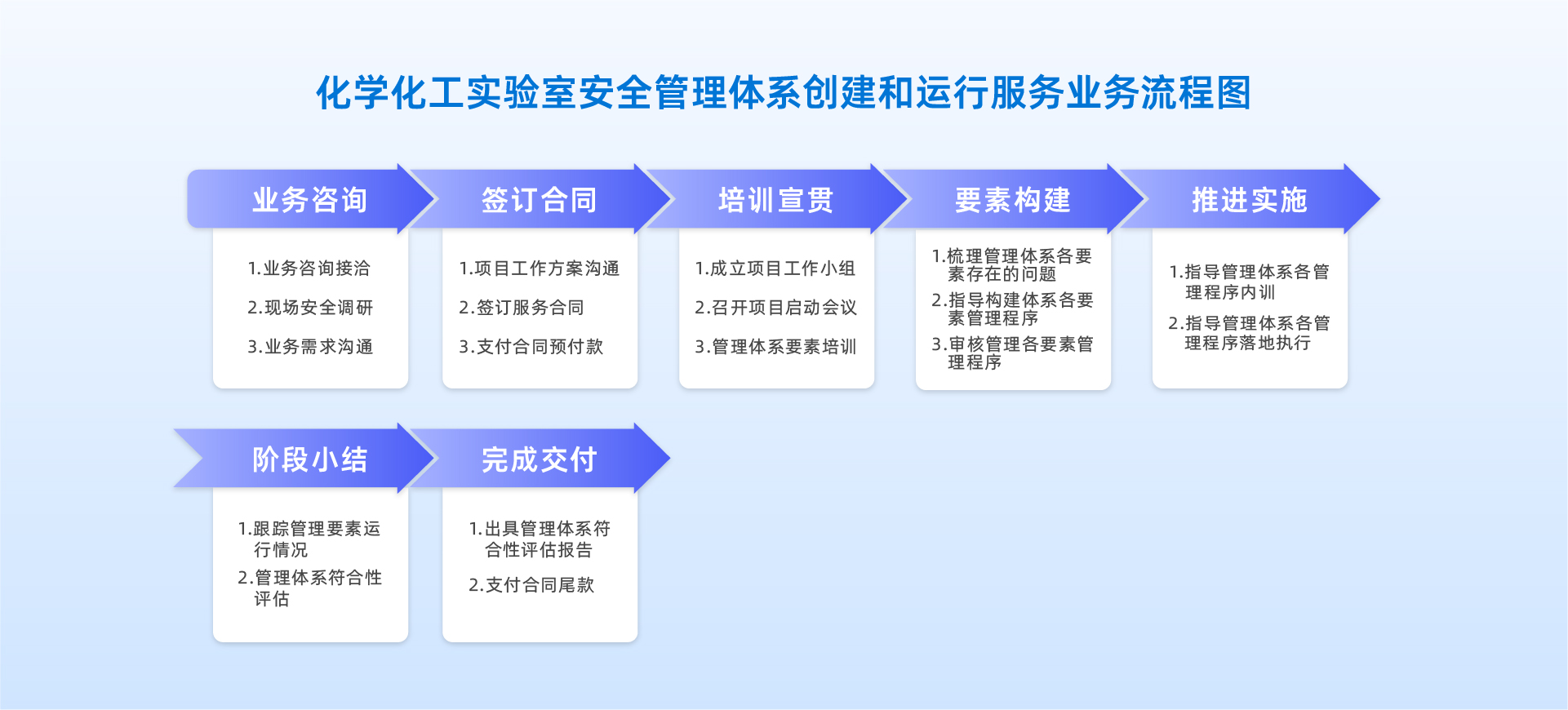 化学化工实验室安全管理体系创建和运行服务业务流程图

业务咨询

1.业务咨询接洽

2.现场安全调研

3.业务需求沟通

签订合同

1.项目工作方案沟通

2.签订服务合同

3.支付合同预付款

培训宣贯

1.成立项目工作小组

2.召开项目启动会议

3.管理体系要素培训

要素构建

1.梳理管理体系各要素存在的问题

2.指导构建体系各要素管理程序

3.审核管理各要素管理程序

推进实施

1.指导管理体系各管理程序内训

2.指导管理体系各管理程序落地执行

阶段小结

1.跟踪管理要素运行情况

2.管理体系符合性评估

完成交付

1.出具管理体系符合性评估报告

2.支付合同尾款